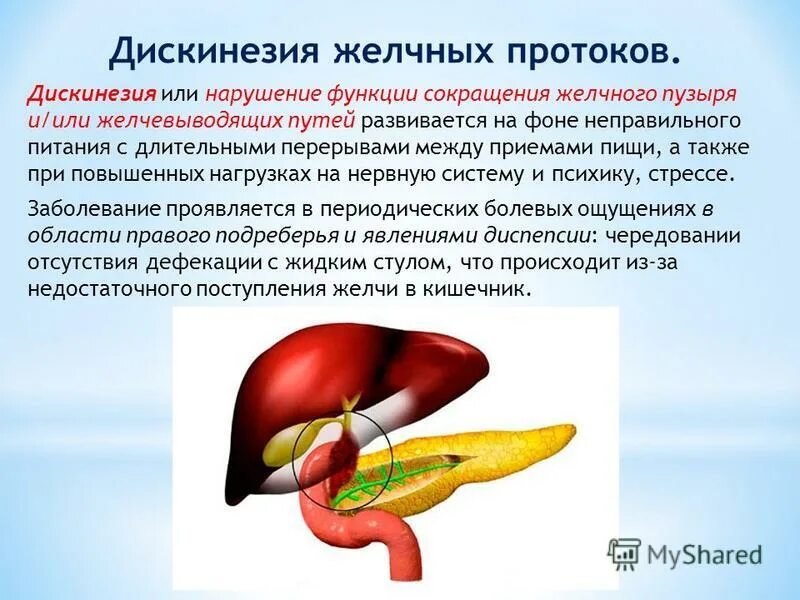 Дискинезия желчных протоков.

Дискинезия или нарушение функции сокращения желчного пузыря и/или желчевыводящих путей развивается на фоне неправильного питания с длительными перерывами между приемами пищи, а также при повышенных нагрузках на нервную систему и психику, стрессе.

Заболевание проявляется в периодических болевых ощущениях в области правого подреберья и явлениями диспепсии: чередовании отсутствия дефекации с жидким стулом, что происходит из-за недостаточного поступления желчи в кишечник.

MyShared